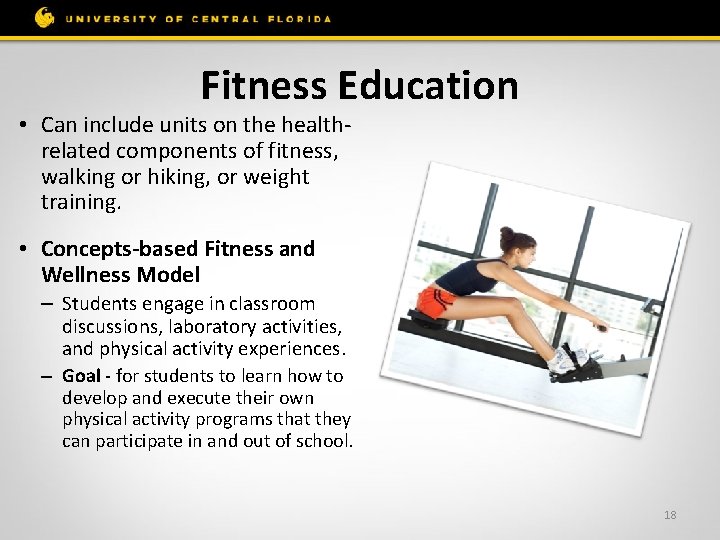 UNIVERSITY OF CENTRAL FLORIDA

Fitness Education

• Can include units on the health-related components of fitness, walking or hiking, or weight training.

• Concepts-based Fitness and Wellness Model
– Students engage in classroom discussions, laboratory activities, and physical activity experiences.
– Goal - for students to learn how to develop and execute their own physical activity programs that they can participate in and out of school.

18